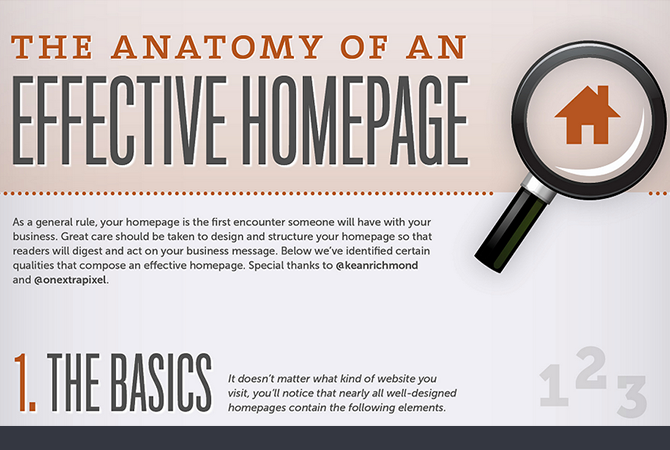 THE ANATOMY OF AN
EFFECTIVE HOMEPAGE

As a general rule, your homepage is the first encounter someone will have with your business. Great care should be taken to design and structure your homepage so that readers will digest and act on your business message. Below we've identified certain qualities that compose an effective homepage. Special thanks to @keanrichmond and @onextrapixel.

1. THE BASICS

It doesn't matter what kind of website you visit, you'll notice that nearly all well-designed homepages contain the following elements.

1 2 3